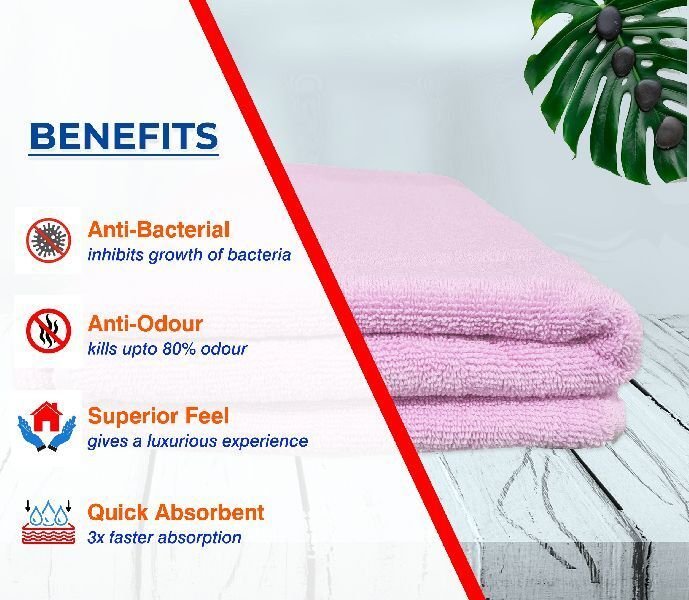 BENEFITS

Anti-Bacterial
inhibits growth of bacteria

Anti-Odour
kills upto 80% odour

Superior Feel
gives a luxurious experience

Quick Absorbent
3x faster absorption